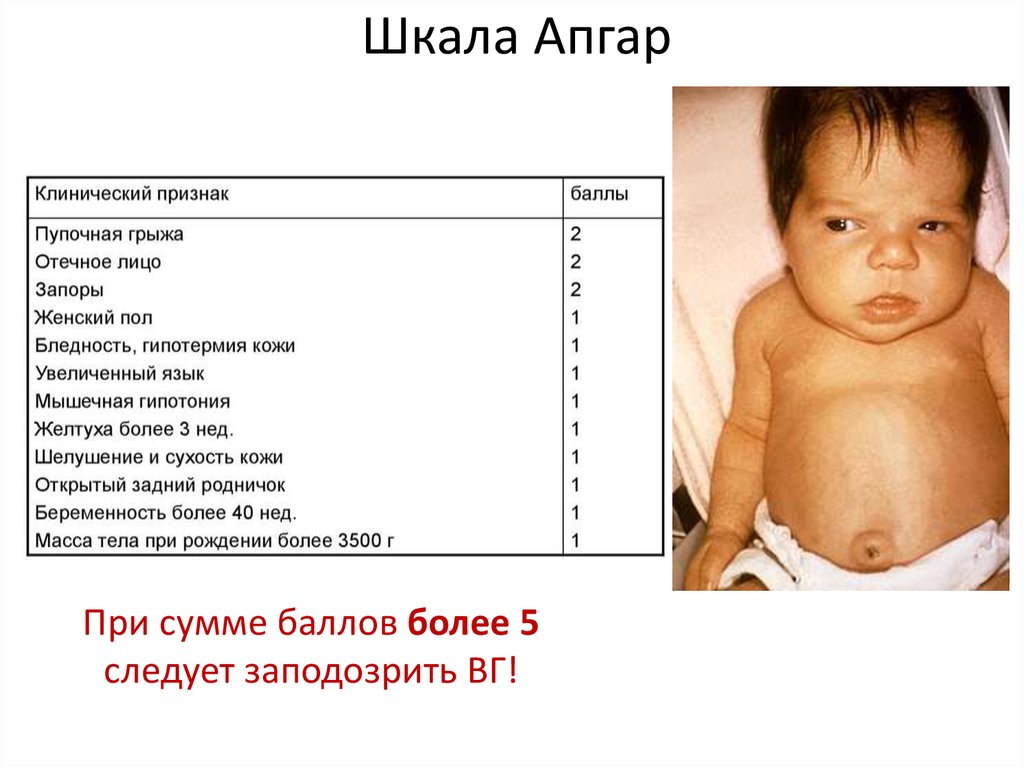 Шкала Апгар

| Клинический признак | баллы |
|---|---|
| Пупочная грыжа | 2 |
| Отечное лицо | 2 |
| Запоры | 2 |
| Женский пол | 1 |
| Бледность, гипотермия кожи | 1 |
| Увеличенный язык | 1 |
| Мышечная гипотония | 1 |
| Желтуха более 3 нед. | 1 |
| Шелушение и сухость кожи | 1 |
| Открытый задний родничок | 1 |
| Беременность более 40 нед. | 1 |
| Масса тела при рождении более 3500 г | 1 |

При сумме баллов **более 5** следует заподозрить ВГ!